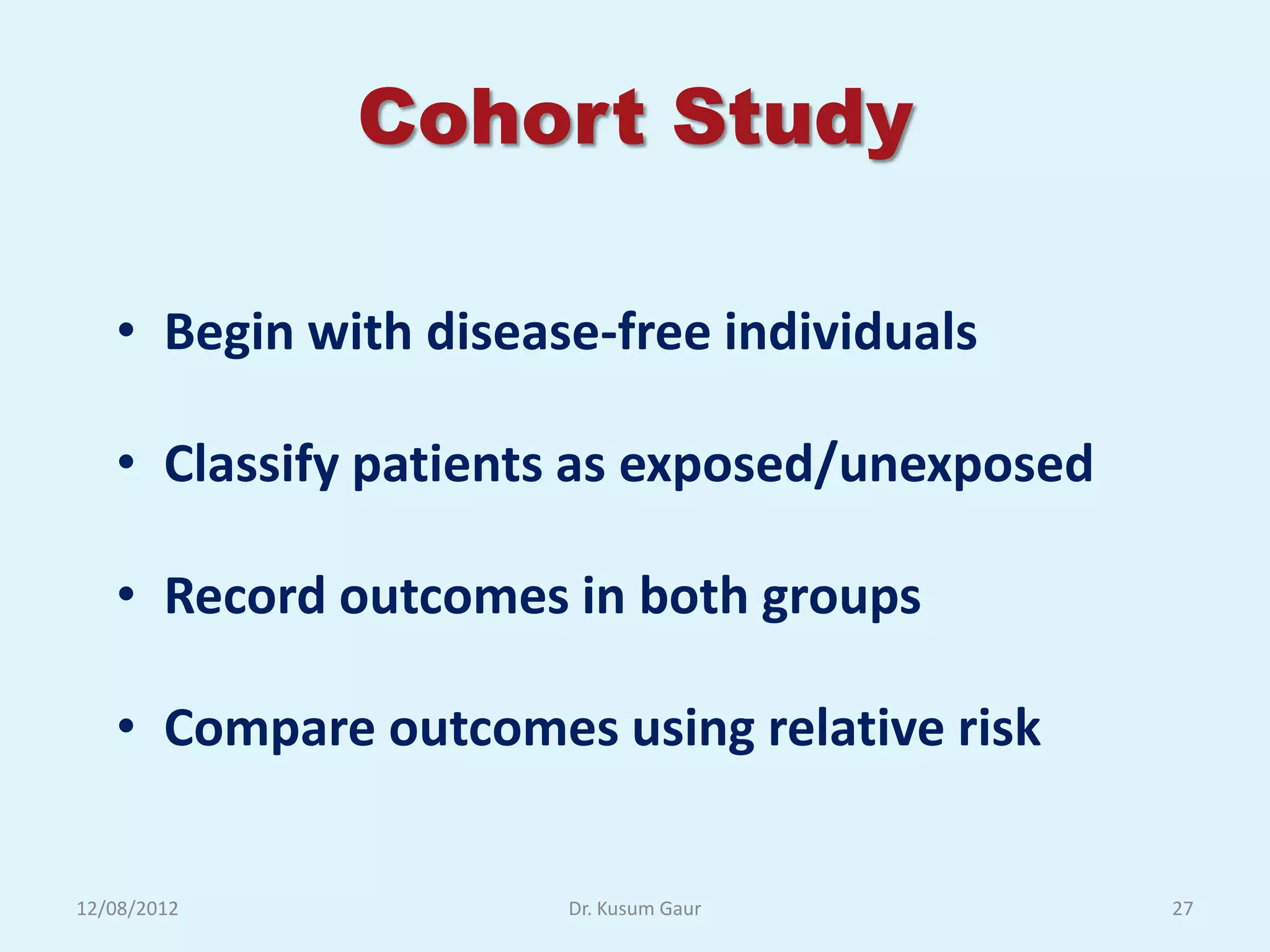 Cohort Study

• Begin with disease-free individuals

• Classify patients as exposed/unexposed

• Record outcomes in both groups

• Compare outcomes using relative risk

12/08/2012

Dr. Kusum Gaur

27